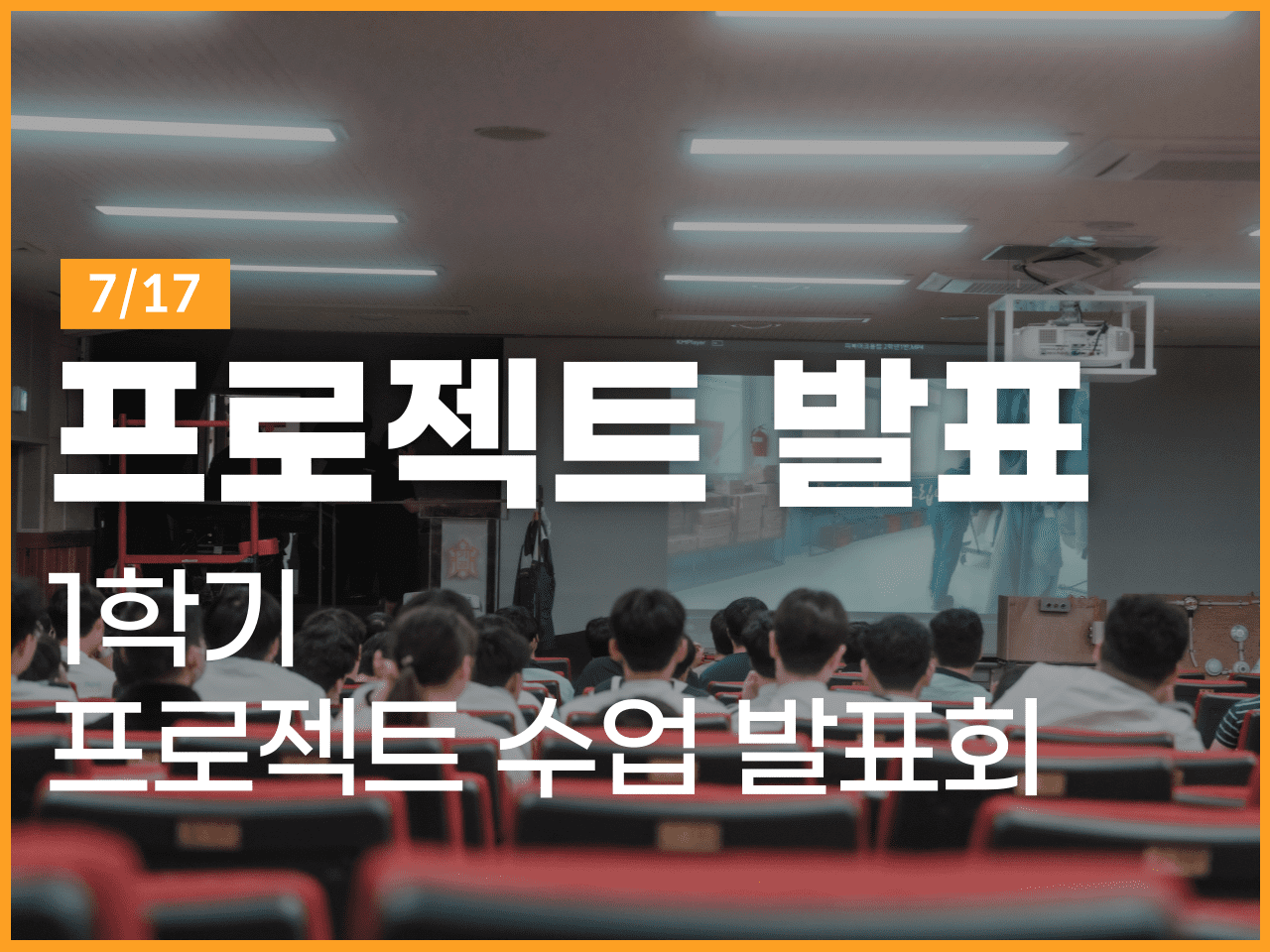 7/17

프로젝트 발표

1학기
프로젝트 수업 발표회